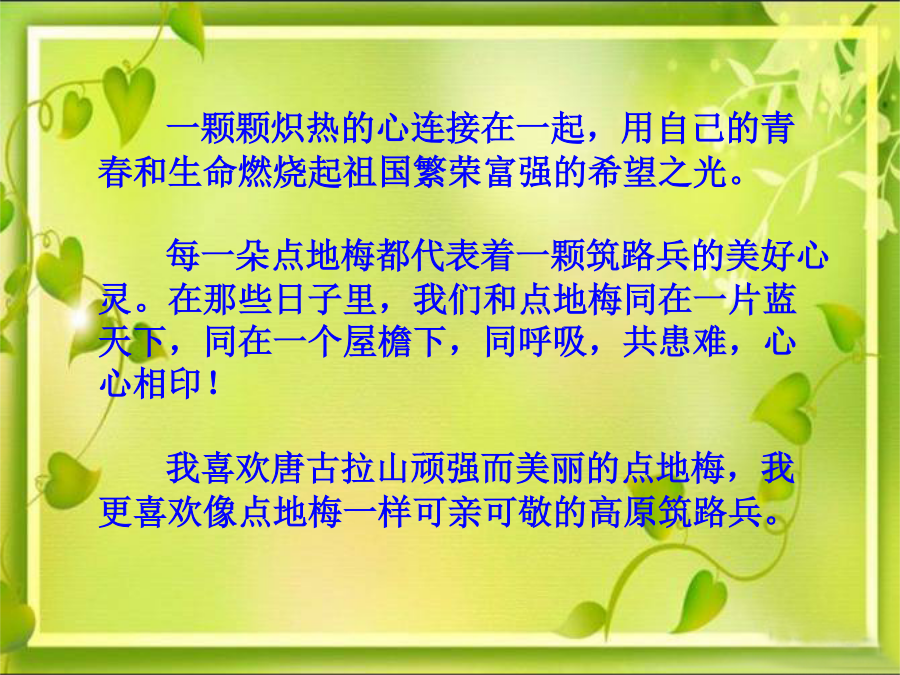 一颗颗炽热的心连接在一起，用自己的青春和生命燃烧起祖国繁荣富强的希望之光。

每一朵点地梅都代表着一颗筑路兵的美好心灵。在那些日子里，我们和点地梅同在一片蓝天下，同在一个屋檐下，同呼吸，共患难，心心相印！

我喜欢唐古拉山顽强而美丽的点地梅，我更喜欢像点地梅一样可亲可敬的高原筑路兵。